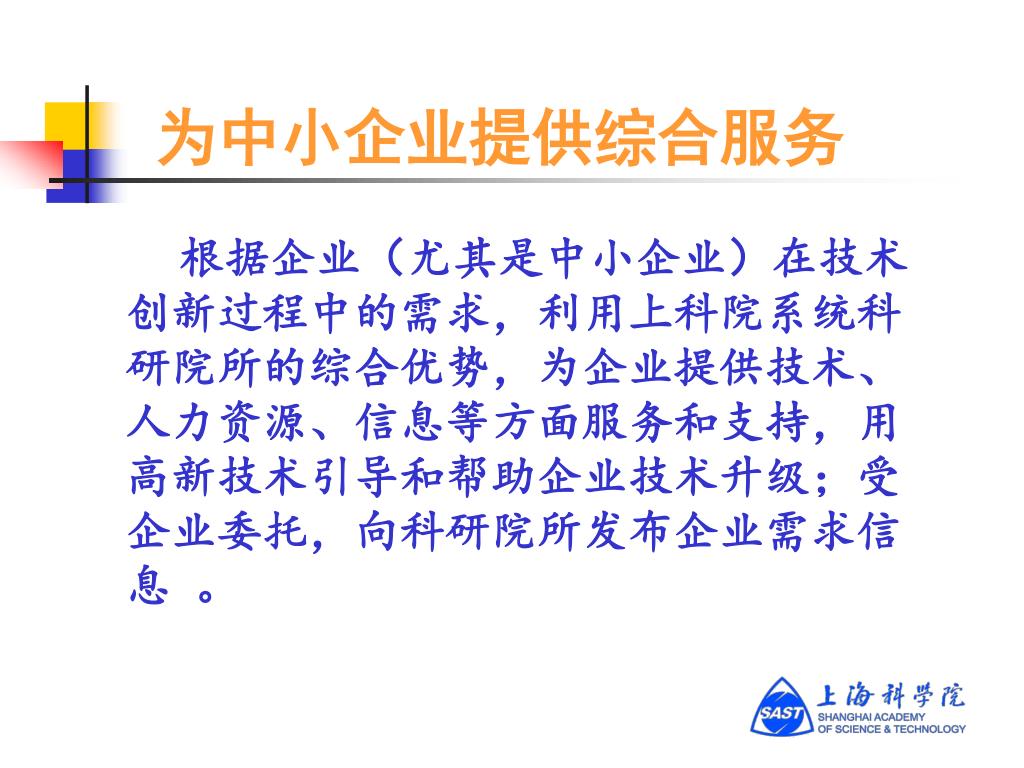 为中小企业提供综合服务

根据企业（尤其是中小企业）在技术创新过程中的需求，利用上科院系统科研院所的综合优势，为企业提供技术、人力资源、信息等方面服务和支持，用高新技术引导和帮助企业技术升级；受企业委托，向科研院所发布企业需求信息 。

SAST
上海科学院
SHANGHAI ACADEMY
OF SCIENCE & TECHNOLOGY